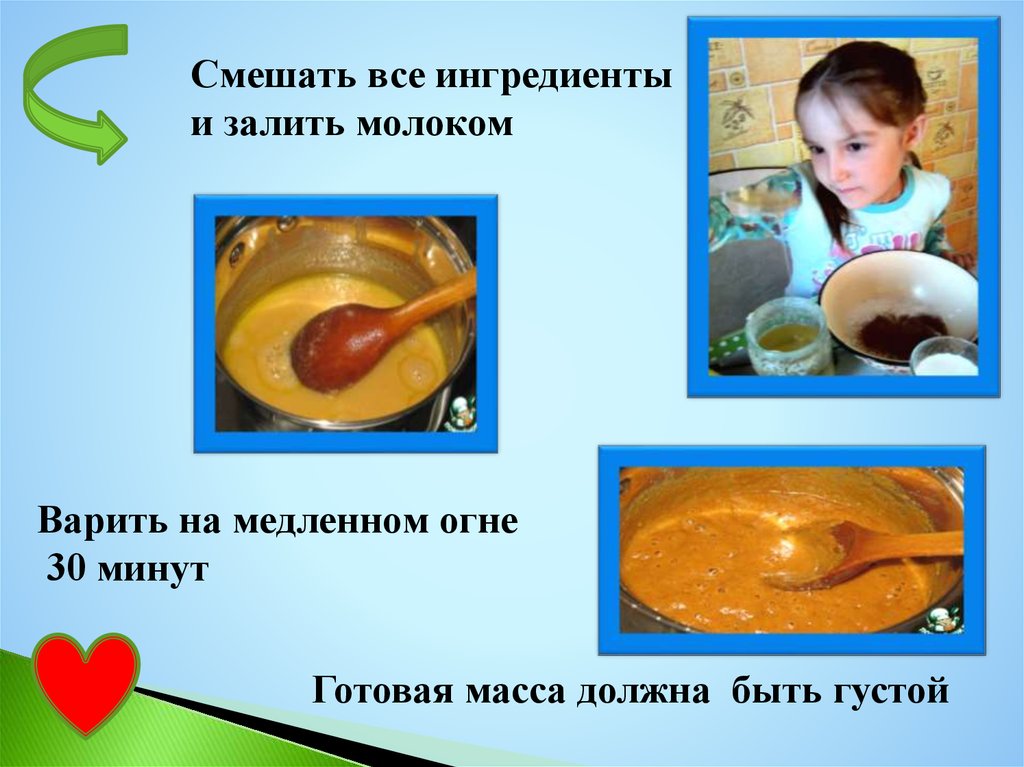 Смешать все ингредиенты и залить молоком

Варить на медленном огне 30 минут

Готовая масса должна быть густой